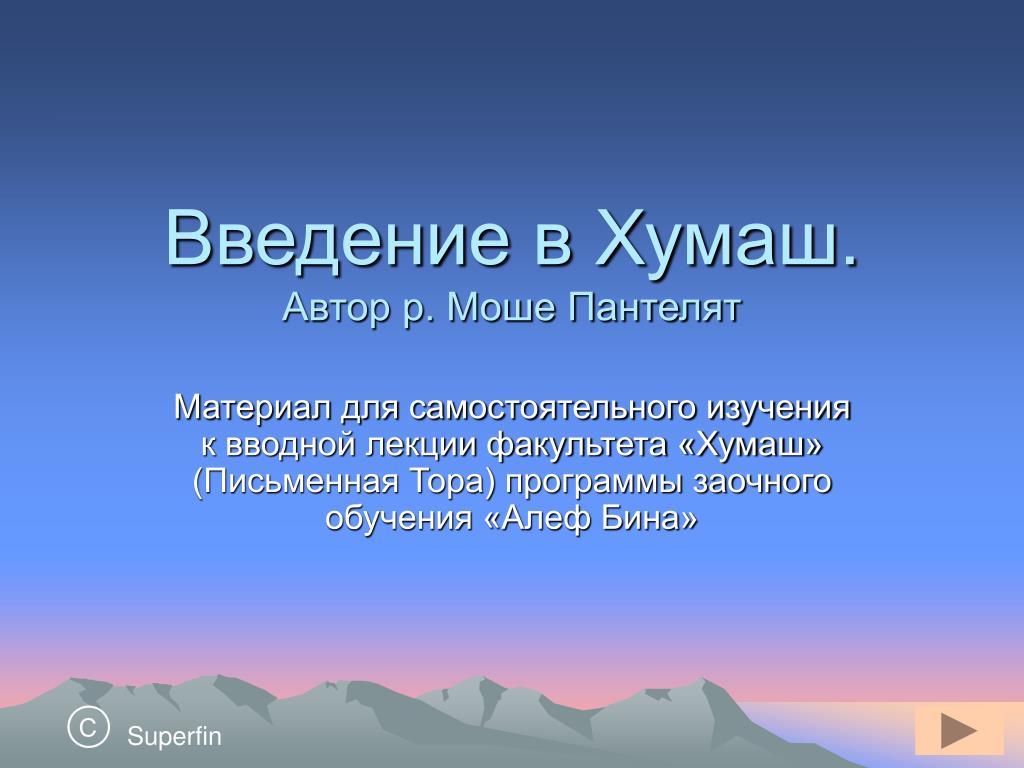 Введение в Хумаш.
Автор р. Моше Пантелят

Материал для самостоятельного изучения к вводной лекции факультета «Хумаш» (Письменная Тора) программы заочного обучения «Алеф Бина»

C Superfin